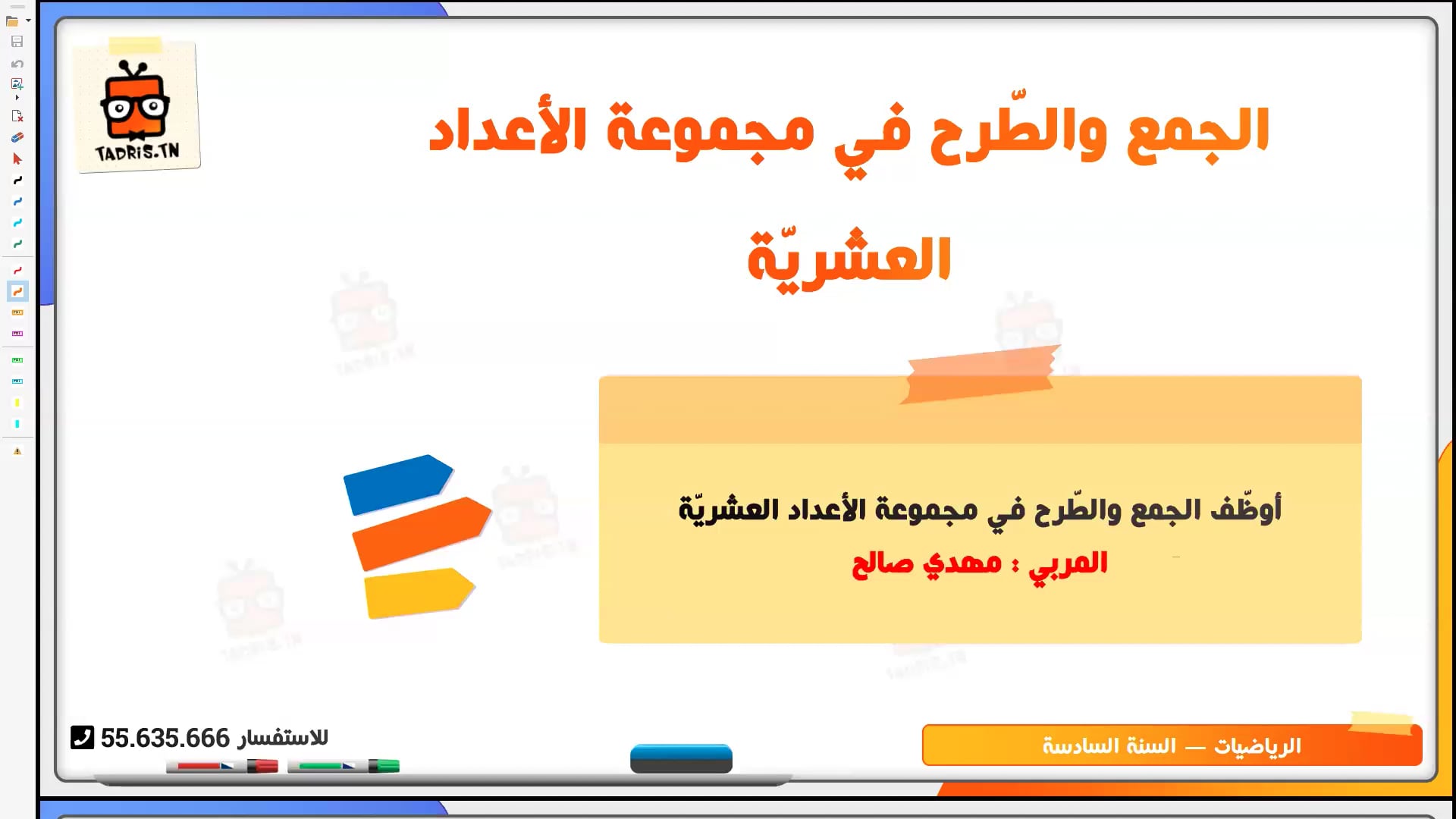 TADRIS.TN

الجمع والطّرح في مجموعة الأعداد العشريّة

أوظّف الجمع والطّرح في مجموعة الأعداد العشريّة

المربي : مهدي صالح

للاستفسار 55.635.666

الرياضيات — السنة السادسة